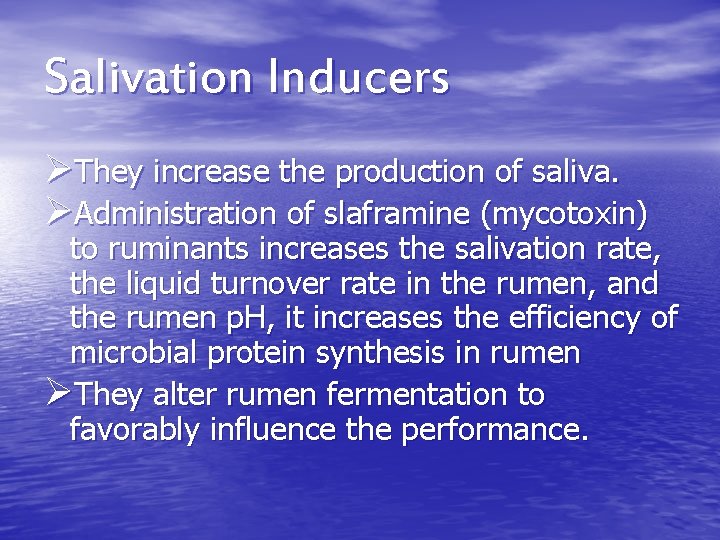 Salivation Inducers

➢They increase the production of saliva.

➢Administration of slaframine (mycotoxin) to ruminants increases the salivation rate, the liquid turnover rate in the rumen, and the rumen pH, it increases the efficiency of microbial protein synthesis in rumen

➢They alter rumen fermentation to favorably influence the performance.